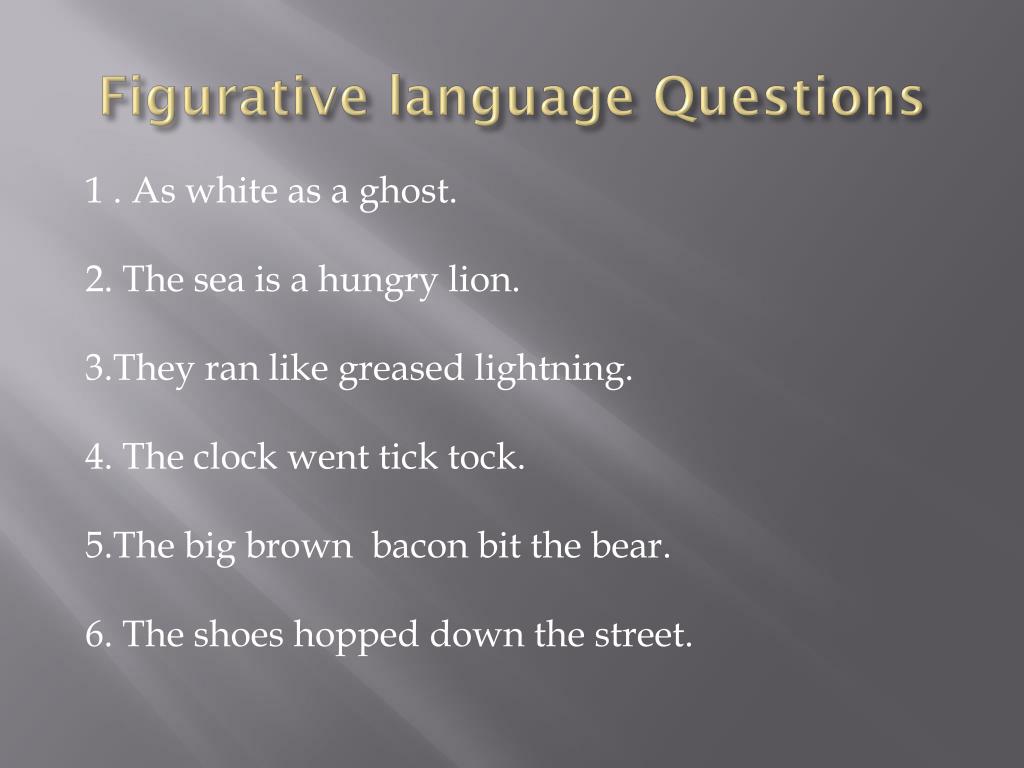 Figurative language Questions

1 . As white as a ghost.

2. The sea is a hungry lion.

3.They ran like greased lightning.

4. The clock went tick tock.

5.The big brown  bacon bit the bear.

6. The shoes hopped down the street.